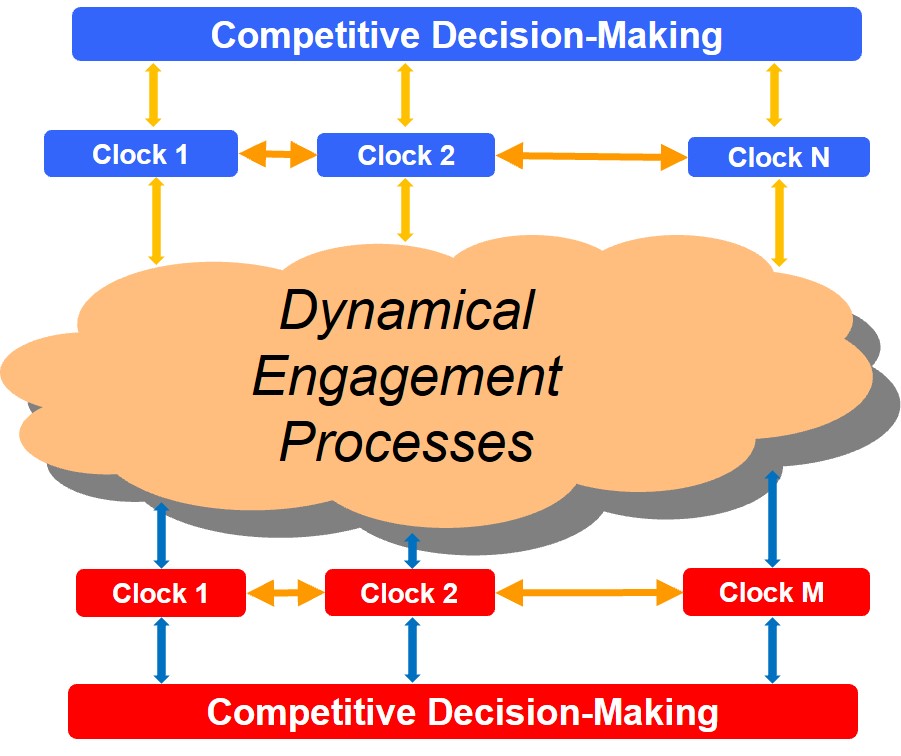 Competitive Decision-Making

Clock 1

Clock 2

Clock N

Dynamical Engagement Processes

Clock 1

Clock 2

Clock M

Competitive Decision-Making